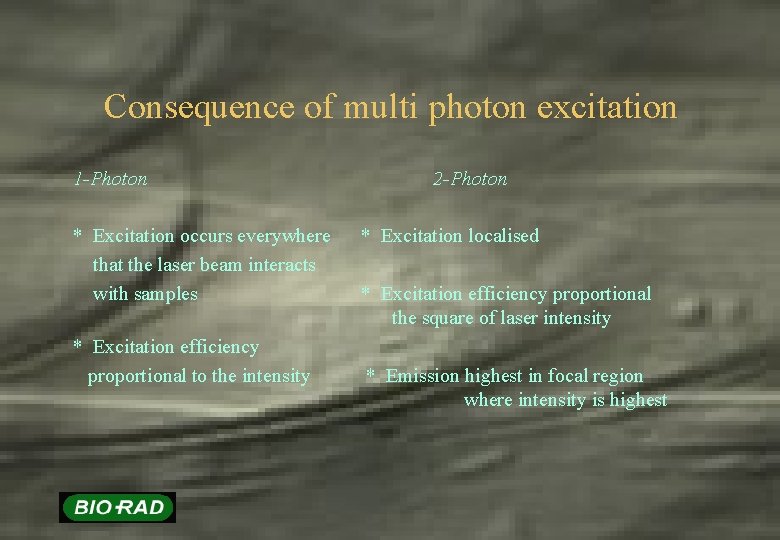 Consequence of multi photon excitation

1-Photon

* Excitation occurs everywhere that the laser beam interacts with samples

* Excitation efficiency proportional to the intensity

2-Photon

* Excitation localised

* Excitation efficiency proportional the square of laser intensity

* Emission highest in focal region where intensity is highest

BIO-RAD